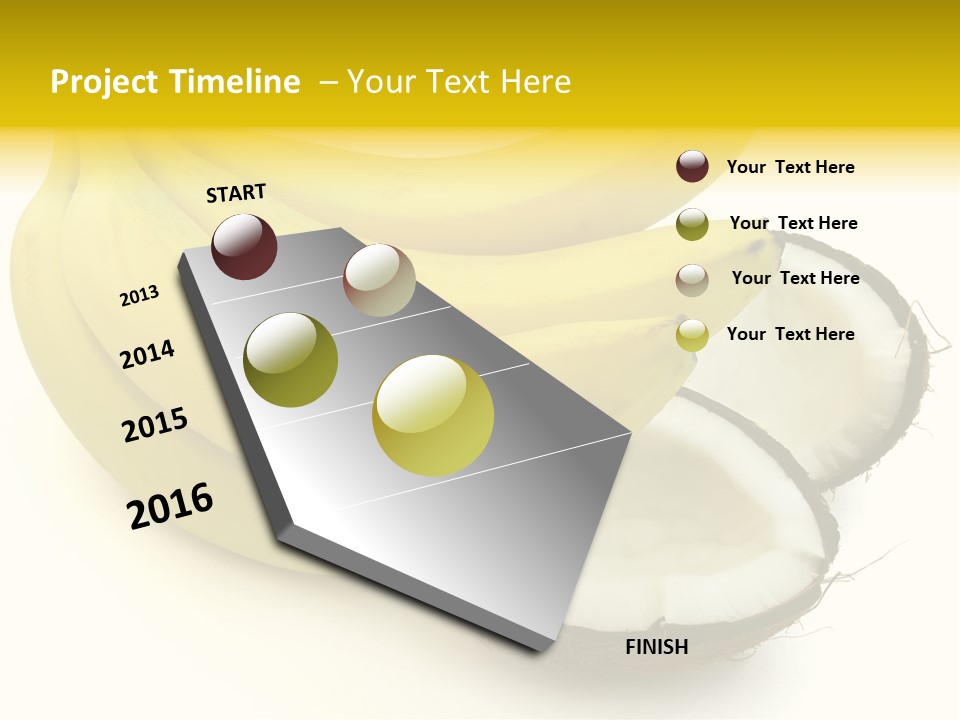 Project Timeline – Your Text Here

START

2013

2014

2015

2016

FINISH

Your Text Here

Your Text Here

Your Text Here

Your Text Here